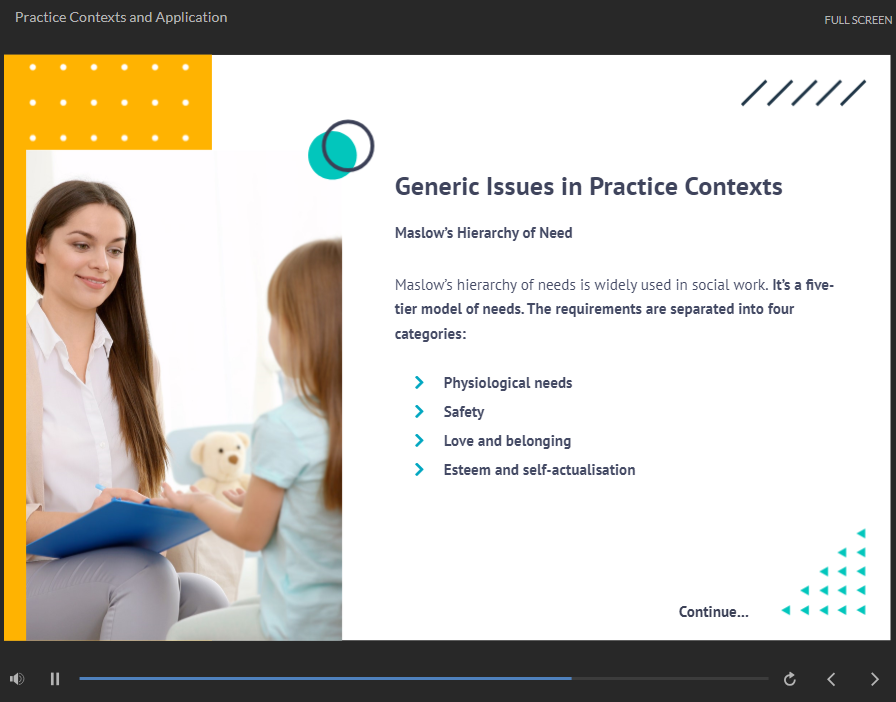 Practice Contexts and Application

FULL SCREEN

Generic Issues in Practice Contexts

Maslow's Hierarchy of Need

Maslow's hierarchy of needs is widely used in social work. It's a five-tier model of needs. The requirements are separated into four categories:

Physiological needs
Safety
Love and belonging
Esteem and self-actualisation

Continue...